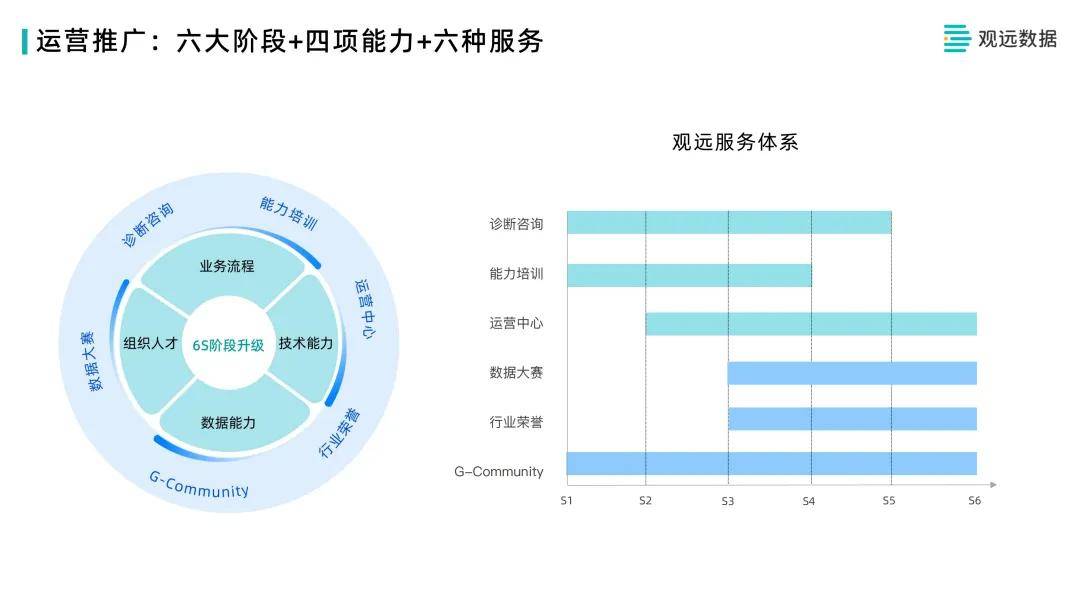 运营推广：六大阶段+四项能力+六种服务

观远数据

诊断咨询
能力培训
运营中心
行业荣誉
G-Community
数据大赛
业务流程
技术能力
数据能力
组织人才
6S阶段升级

观远服务体系

诊断咨询
能力培训
运营中心
数据大赛
行业荣誉
G-Community

S1
S2
S3
S4
S5
S6